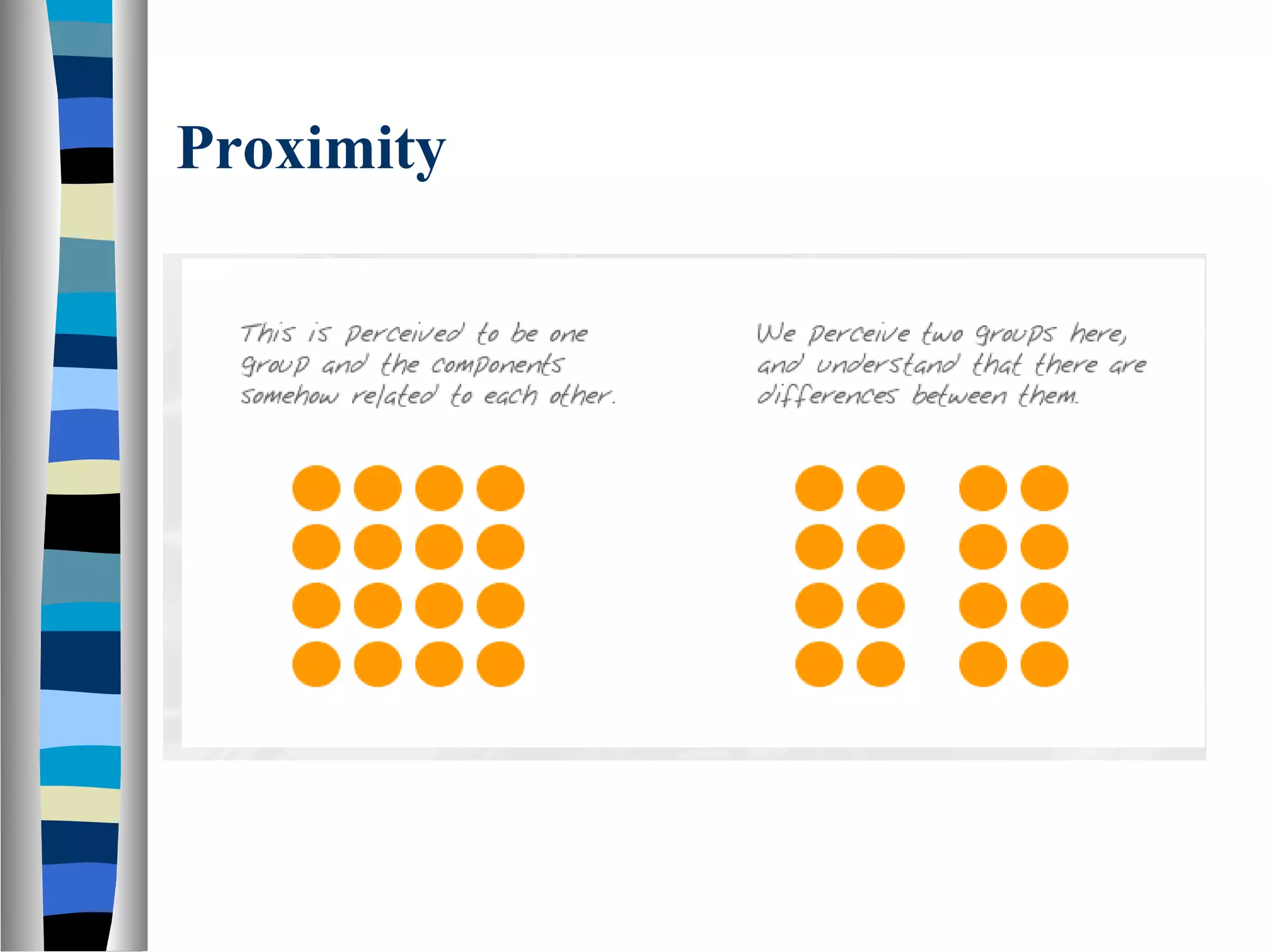 Proximity

This is perceived to be one group and the components somehow related to each other.

We perceive two groups here, and understand that there are differences between them.